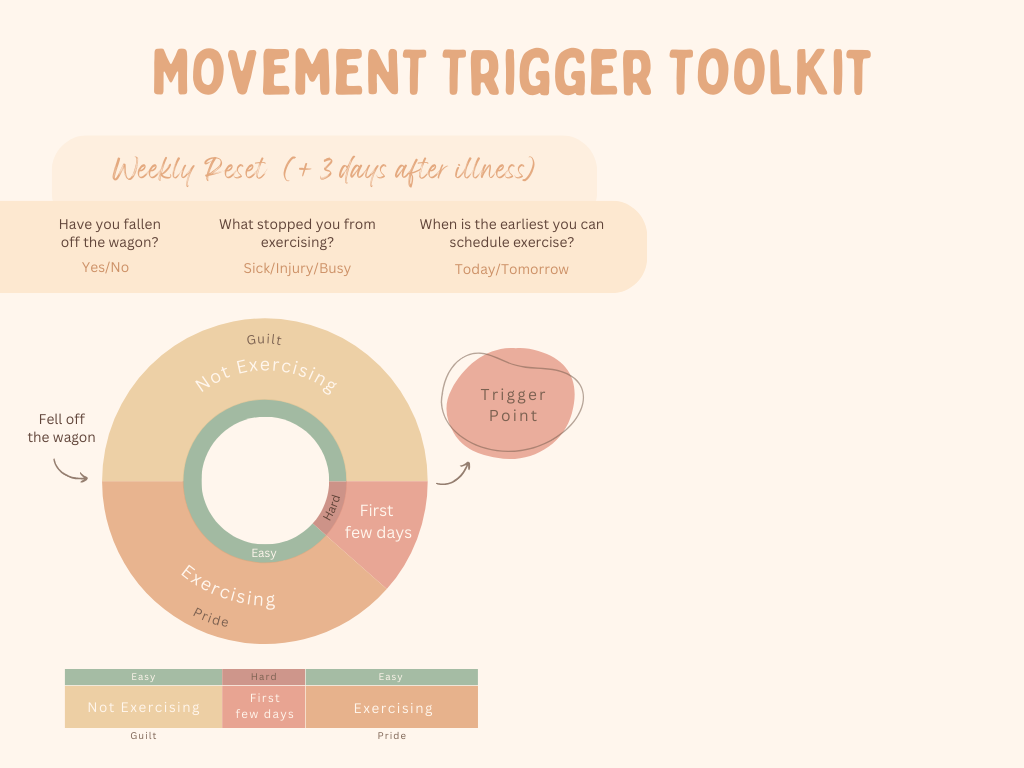 MOVEMENT TRIGGER TOOLKIT

Weekly Reset (+ 3 days after illness)

Have you fallen off the wagon?
Yes/No

What stopped you from exercising?
Sick/Injury/Busy

When is the earliest you can schedule exercise?
Today/Tomorrow

Guilt
Not Exercising

Fell off the wagon

Hard
First few days

Easy

Exercising
Pride

Trigger Point

| Easy | Hard | Easy |
|---|---|---|
| Not Exercising | First few days | Exercising |
| Guilt | | Pride |